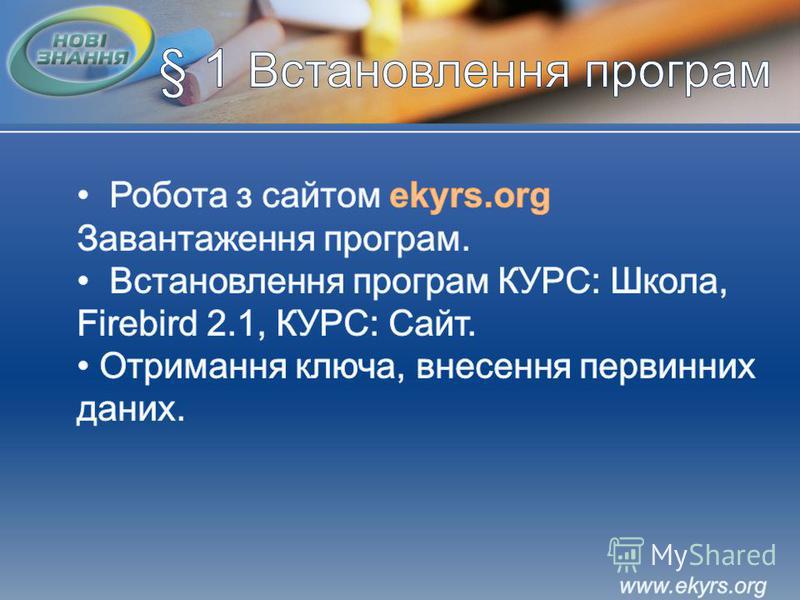 НОВІ ЗНАННЯ

§ 1 Встановлення програм

• Робота з сайтом ekyrs.org Завантаження програм.
• Встановлення програм КУРС: Школа, Firebird 2.1, КУРС: Сайт.
• Отримання ключа, внесення первинних даних.

MyShared

www.ekyrs.org